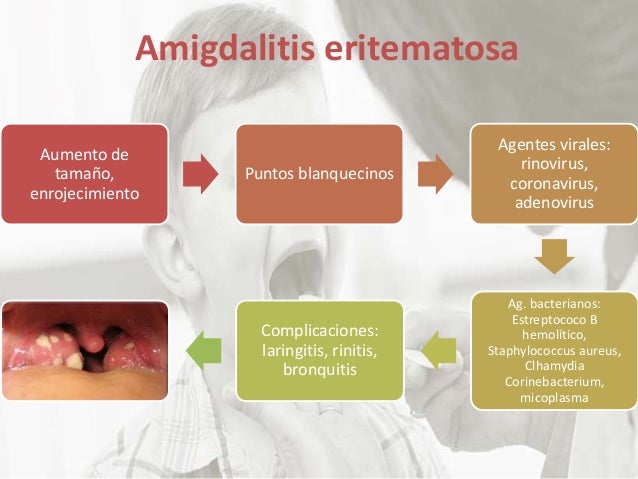 Amigdalitis eritematosa

Aumento de tamaño, enrojecimiento

Puntos blanquecinos

Agentes virales: rinovirus, coronavirus, adenovirus

Ag. bacterianos: Estreptococo B hemolítico, Staphylococcus aureus, Clhamydia Corinebacterium, micoplasma

Complicaciones: laringitis, rinitis, bronquitis